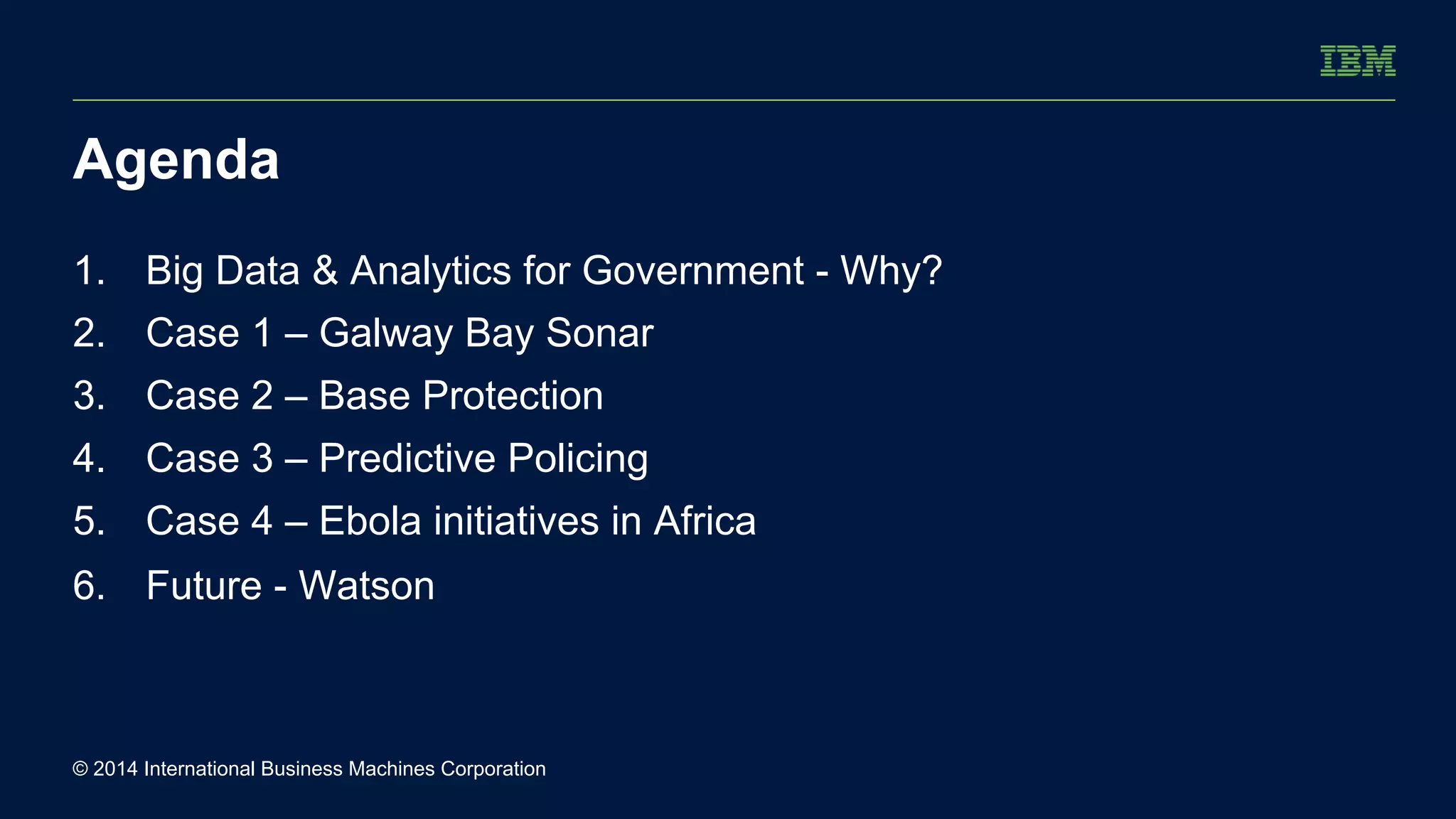 IBM

Agenda

1. Big Data & Analytics for Government - Why?
2. Case 1 – Galway Bay Sonar
3. Case 2 – Base Protection
4. Case 3 – Predictive Policing
5. Case 4 – Ebola initiatives in Africa
6. Future - Watson

© 2014 International Business Machines Corporation